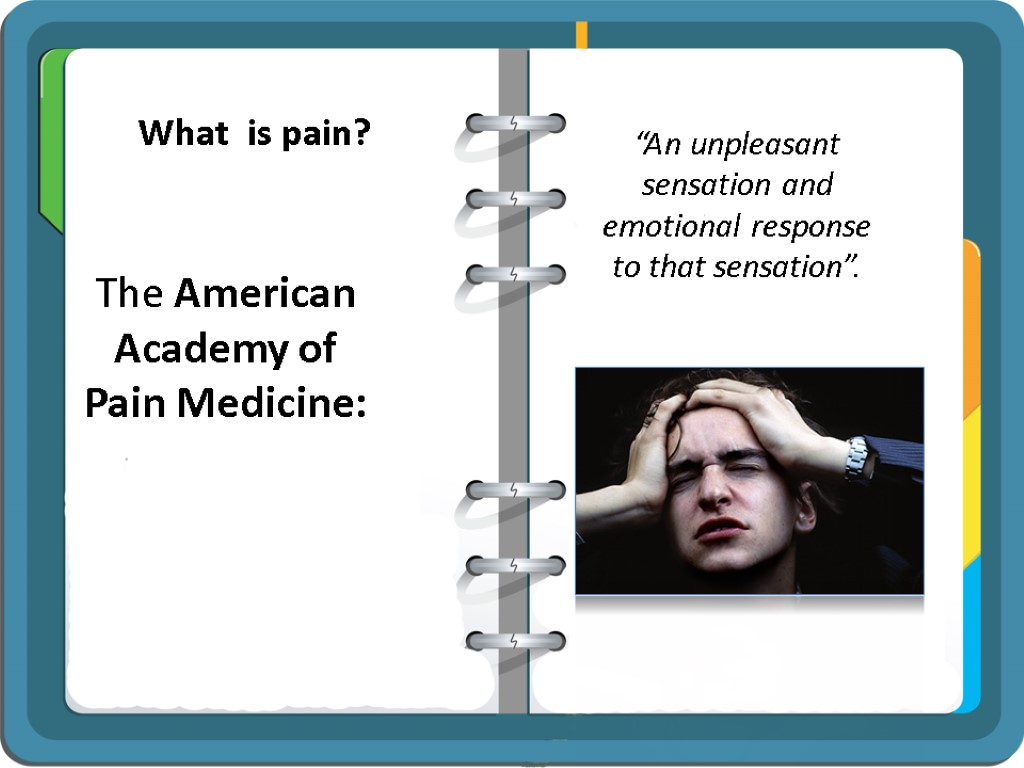 What is pain?

The American Academy of Pain Medicine:

“An unpleasant sensation and emotional response to that sensation”.